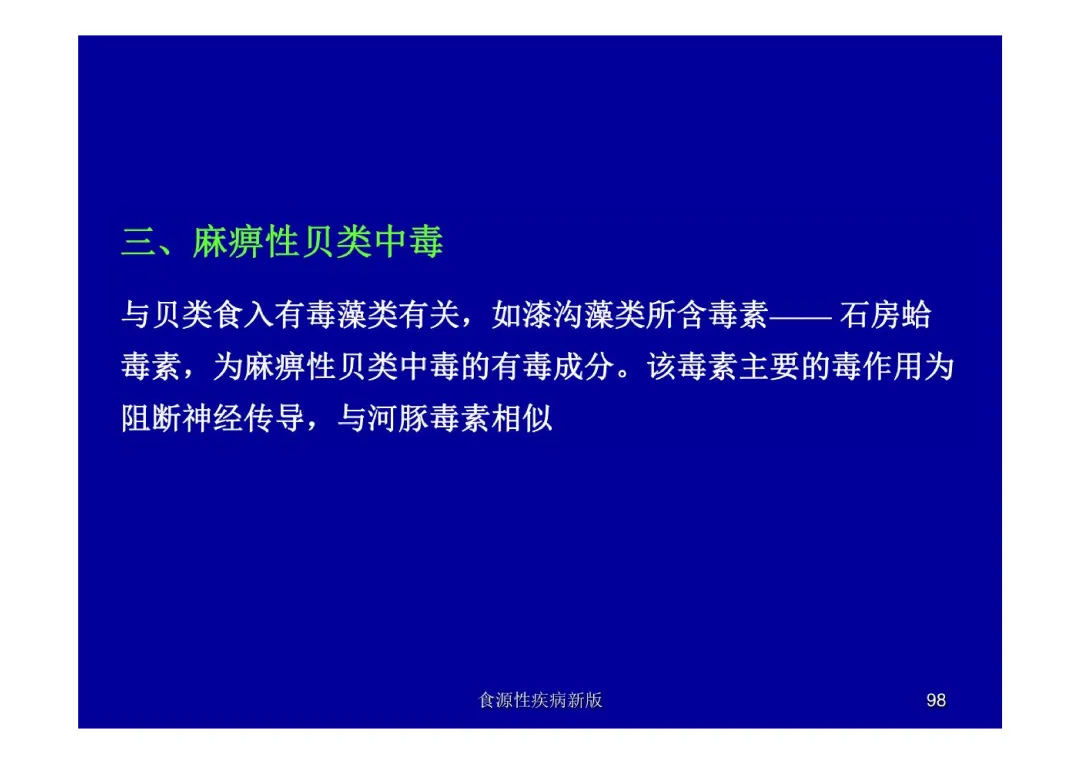 三、麻痹性贝类中毒

与贝类食入有毒藻类有关，如漆沟藻类所含毒素—— 石房蛤毒素，为麻痹性贝类中毒的有毒成分。该毒素主要的毒作用为阻断神经传导，与河豚毒素相似

食源性疾病新版

98